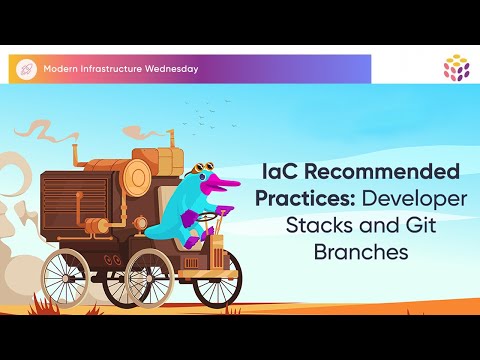 Modern Infrastructure Wednesday

IaC Recommended Practices: Developer Stacks and Git Branches